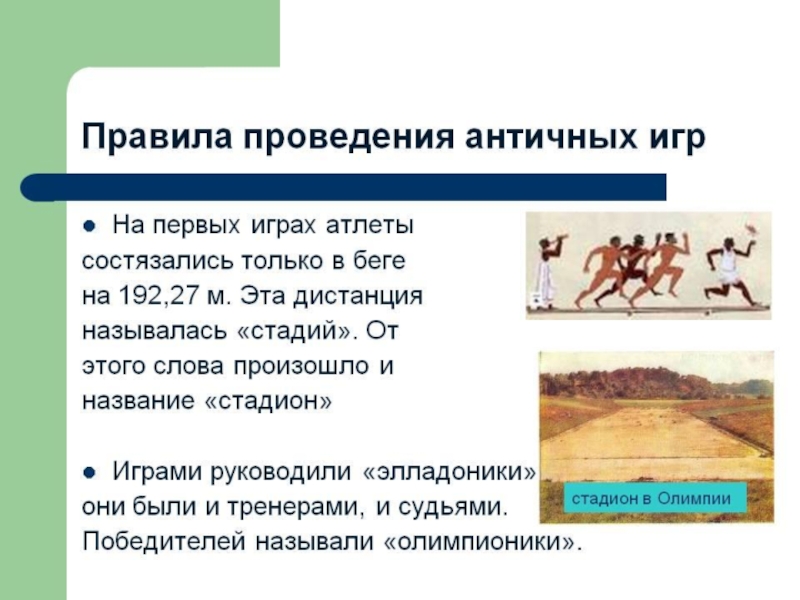 Правила проведения античных игр

● На первых играх атлеты состязались только в беге на 192,27 м. Эта дистанция называлась «стадий». От этого слова произошло и название «стадион»

● Играми руководили «элладоники» они были и тренерами, и судьями. Победителей называли «олимпионики».

стадион в Олимпии